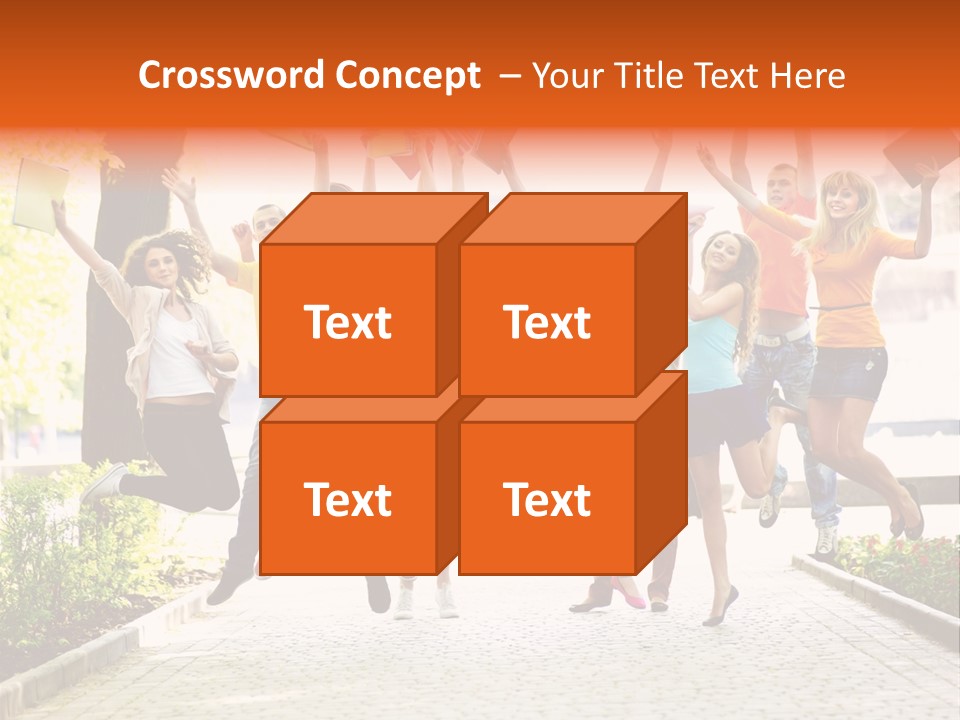 Crossword Concept – Your Title Text Here

Text

Text

Text

Text